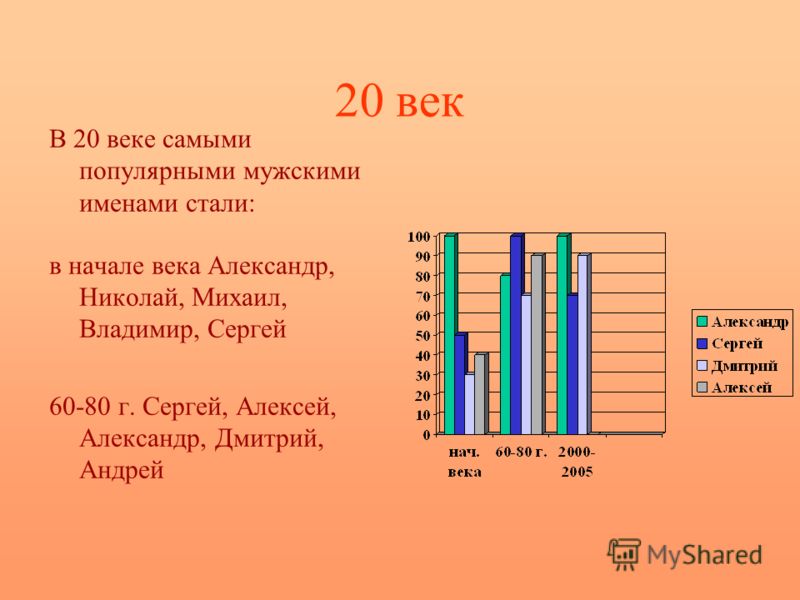 20 век

В 20 веке самыми популярными мужскими именами стали:

в начале века Александр, Николай, Михаил, Владимир, Сергей

60-80 г. Сергей, Алексей, Александр, Дмитрий, Андрей

100
90
80
70
60
50
40
30
20
10
0

нач. века
60-80 г.
2000-2005

Александр
Сергей
Дмитрий
Алексей

MyShared